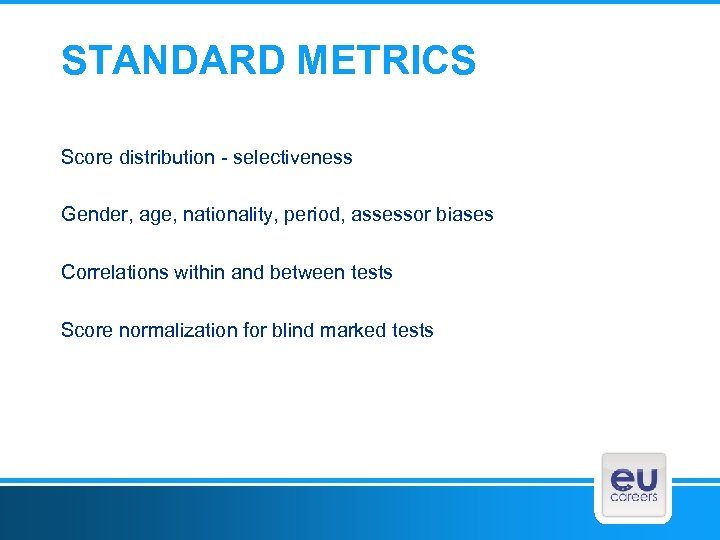 STANDARD METRICS

Score distribution - selectiveness

Gender, age, nationality, period, assessor biases

Correlations within and between tests

Score normalization for blind marked tests

eu
careers